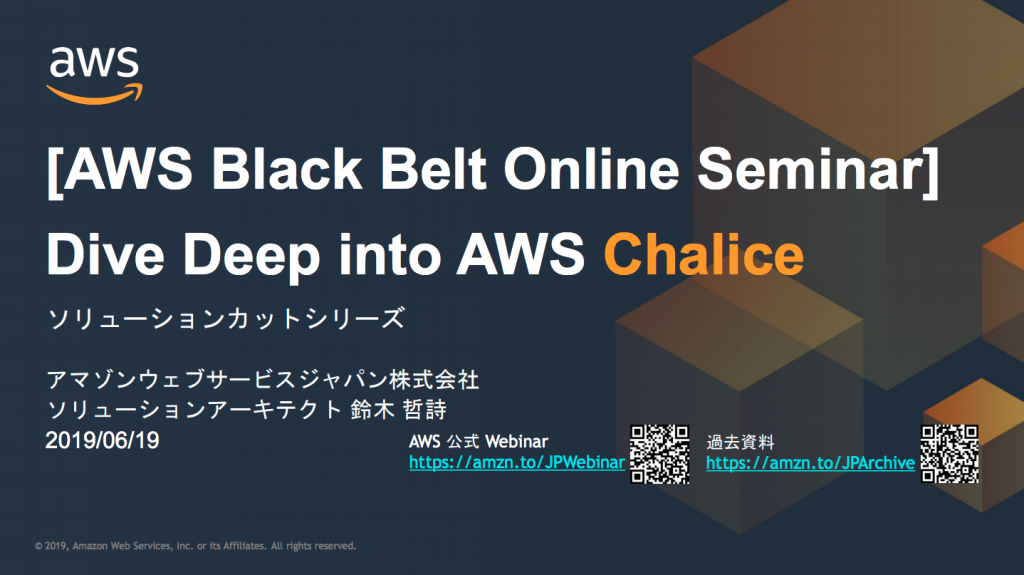 aws

[AWS Black Belt Online Seminar]
Dive Deep into AWS Chalice

ソリューションカットシリーズ

アマゾンウェブサービスジャパン株式会社
ソリューションアーキテクト 鈴木 哲詩
2019/06/19

AWS 公式 Webinar
https://amzn.to/JPWebinar

過去資料
https://amzn.to/JPArchive

© 2019, Amazon Web Services, Inc. or its Affiliates. All rights reserved.